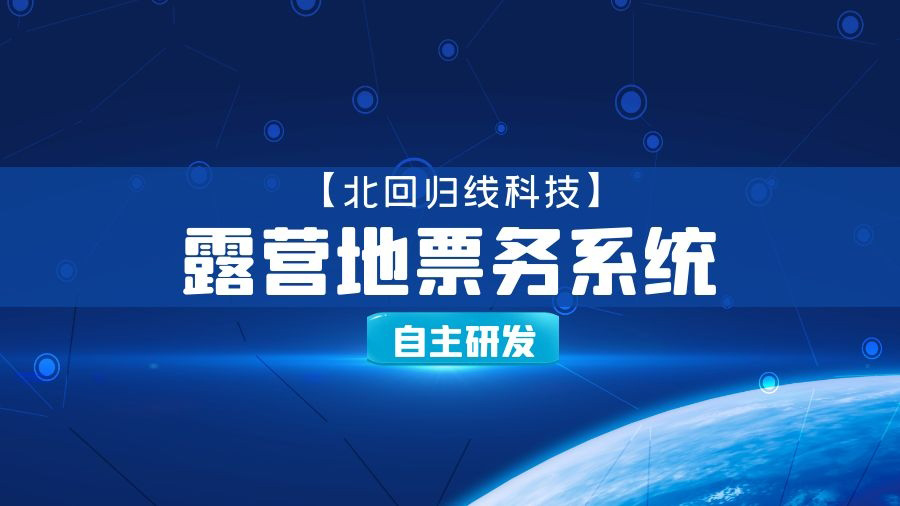 【北回归线科技】
露营地票务系统
自主研发